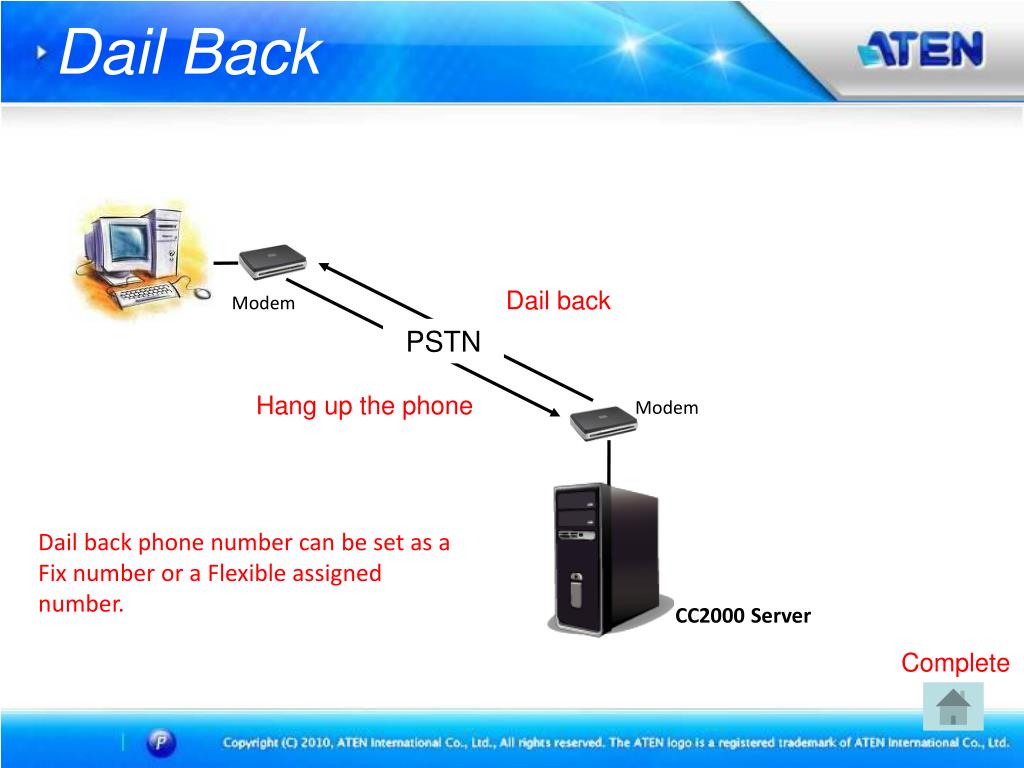 Dail Back

ATEN

Modem

Dail back

PSTN

Hang up the phone

Modem

Dail back phone number can be set as a Fix number or a Flexible assigned number.

CC2000 Server

Complete

Copyright (C) 2010, ATEN International Co., Ltd., All rights reserved. The ATEN logo is a registered trademark of ATEN International Co., Ltd.